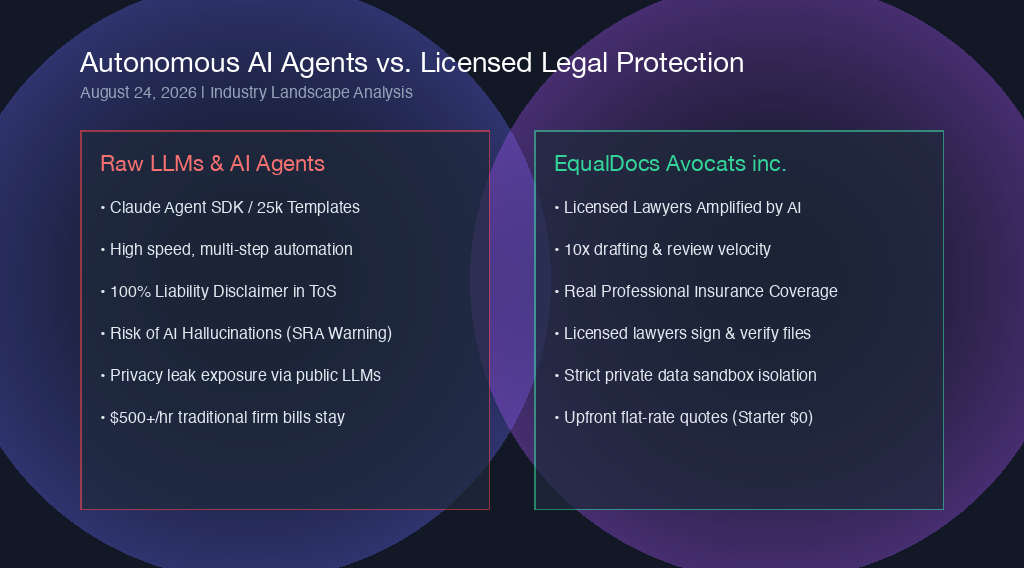 Autonomous AI Agents vs. Licensed Legal Protection
August 24, 2026 | Industry Landscape Analysis

Raw LLMs & AI Agents

• Claude Agent SDK / 25k Templates

• High speed, multi-step automation

• 100% Liability Disclaimer in ToS

• Risk of AI Hallucinations (SRA Warning)

• Privacy leak exposure via public LLMs

• $500+/hr traditional firm bills stay

EqualDocs Avocats inc.

• Licensed Lawyers Amplified by AI

• 10x drafting & review velocity

• Real Professional Insurance Coverage

• Licensed lawyers sign & verify files

• Strict private data sandbox isolation

• Upfront flat-rate quotes (Starter $0)